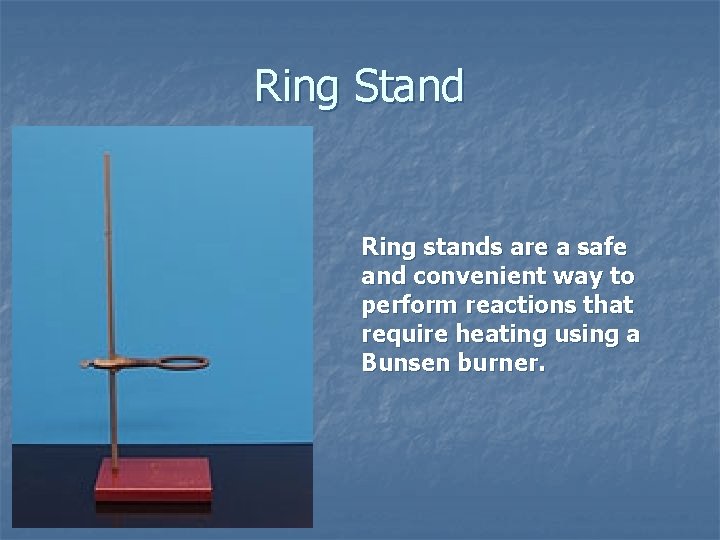 Ring Stand

Ring stands are a safe and convenient way to perform reactions that require heating using a Bunsen burner.